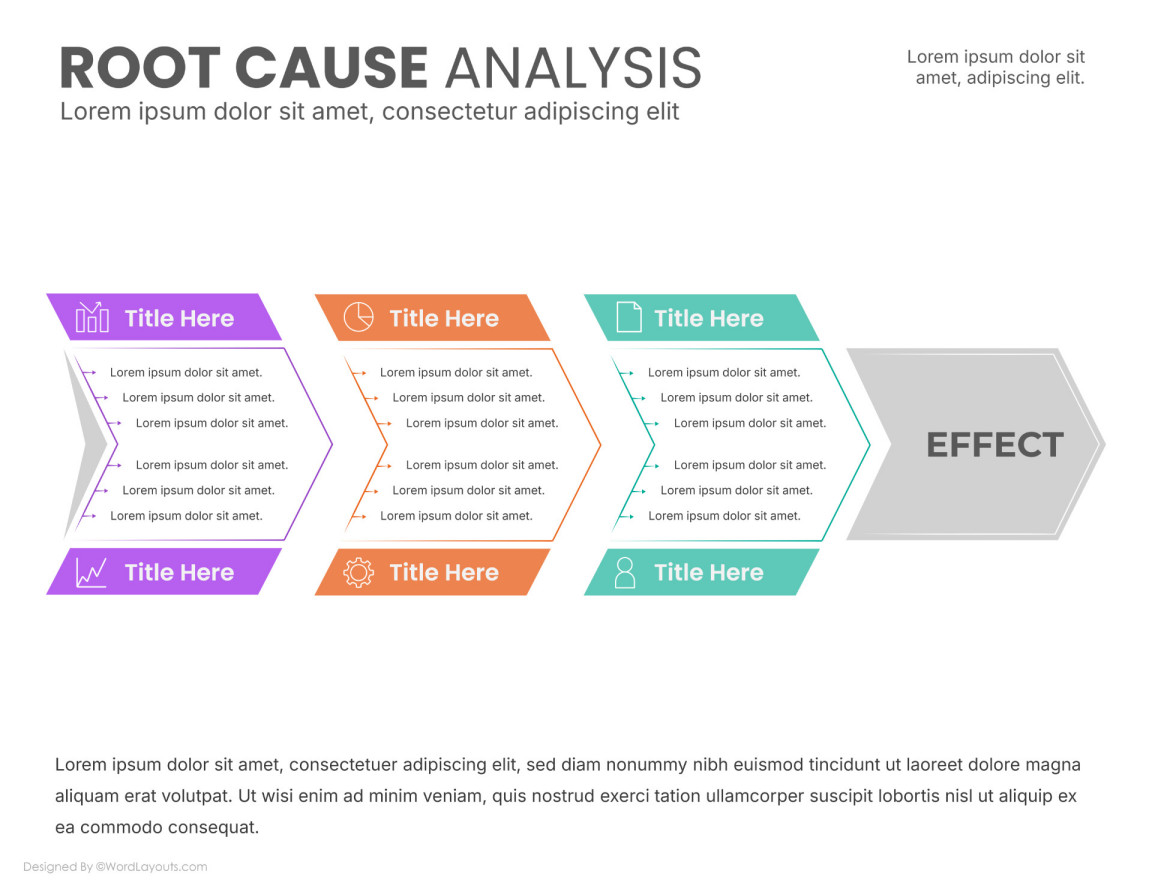 ROOT CAUSE ANALYSIS
Lorem ipsum dolor sit amet, consectetur adipiscing elit

Lorem ipsum dolor sit amet, adipiscing elit.

Title Here
Lorem ipsum dolor sit amet.
Lorem ipsum dolor sit amet.
Lorem ipsum dolor sit amet.
Lorem ipsum dolor sit amet.
Lorem ipsum dolor sit amet.
Lorem ipsum dolor sit amet.
Title Here

Title Here
Lorem ipsum dolor sit amet.
Lorem ipsum dolor sit amet.
Lorem ipsum dolor sit amet.
Lorem ipsum dolor sit amet.
Lorem ipsum dolor sit amet.
Lorem ipsum dolor sit amet.
Title Here

Title Here
Lorem ipsum dolor sit amet.
Lorem ipsum dolor sit amet.
Lorem ipsum dolor sit amet.
Lorem ipsum dolor sit amet.
Lorem ipsum dolor sit amet.
Lorem ipsum dolor sit amet.
Title Here

EFFECT

Lorem ipsum dolor sit amet, consectetuer adipiscing elit, sed diam nonummy nibh euismod tincidunt ut laoreet dolore magna aliquam erat volutpat. Ut wisi enim ad minim veniam, quis nostrud exerci tation ullamcorper suscipit lobortis nisl ut aliquip ex ea commodo consequat.

Designed By ©WordLayouts.com